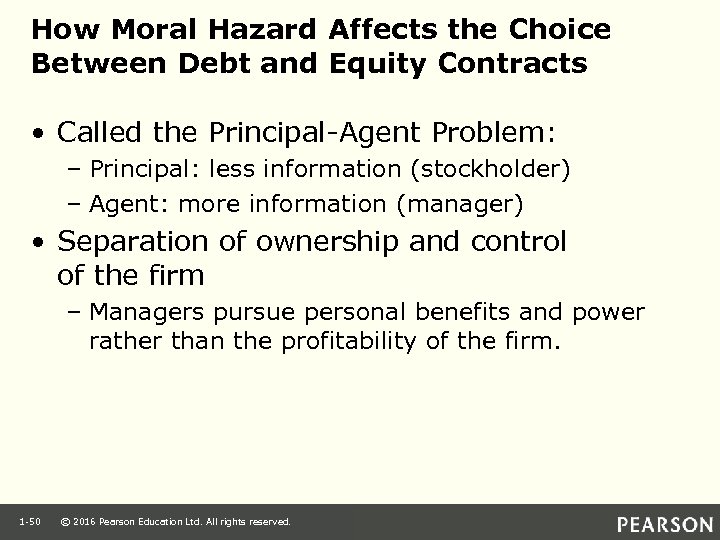 How Moral Hazard Affects the Choice Between Debt and Equity Contracts

• Called the Principal-Agent Problem:
 – Principal: less information (stockholder)
 – Agent: more information (manager)
• Separation of ownership and control of the firm
 – Managers pursue personal benefits and power rather than the profitability of the firm.

1-50 © 2016 Pearson Education Ltd. All rights reserved.

PEARSON